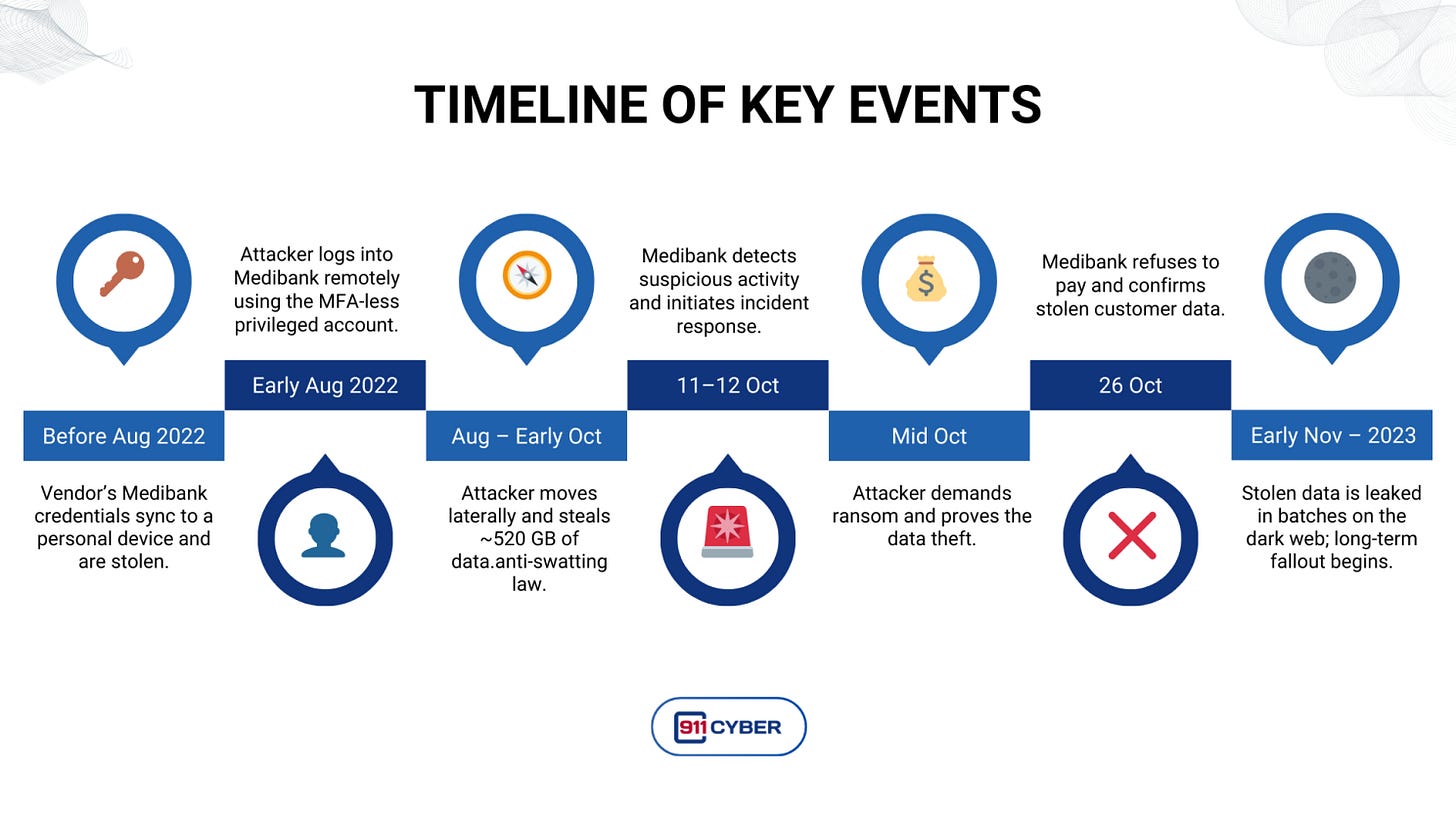 TIMELINE OF KEY EVENTS

Before Aug 2022

Vendor's Medibank credentials sync to a personal device and are stolen.

Attacker logs into Medibank remotely using the MFA-less privileged account.

Early Aug 2022

Aug – Early Oct

Attacker moves laterally and steals ~520 GB of data.anti-swatting law.

Medibank detects suspicious activity and initiates incident response.

11–12 Oct

Mid Oct

Attacker demands ransom and proves the data theft.

Medibank refuses to pay and confirms stolen customer data.

26 Oct

Early Nov – 2023

Stolen data is leaked in batches on the dark web; long-term fallout begins.

911 CYBER